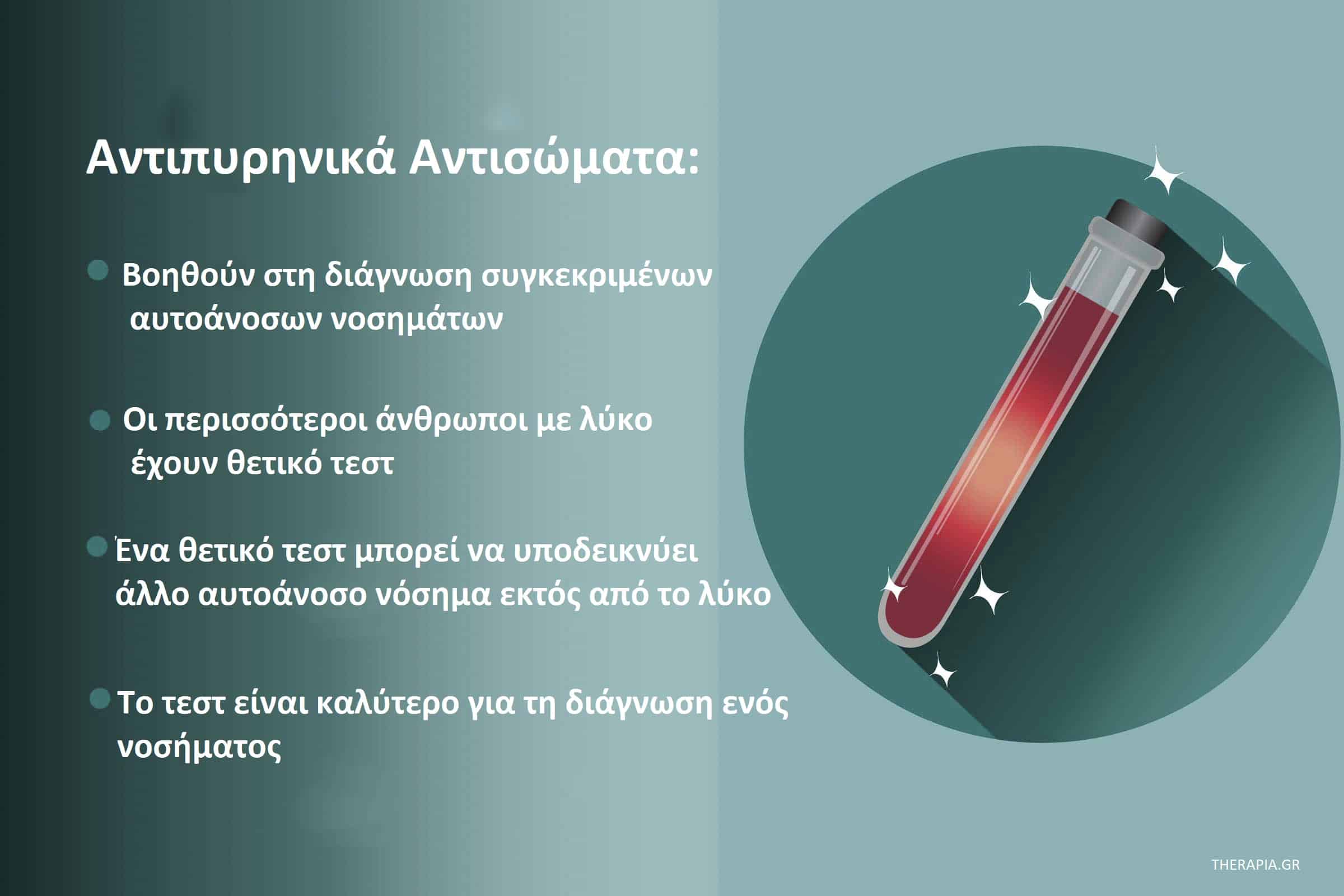 Αντιπυρηνικά Αντισώματα:

Βοηθούν στη διάγνωση συγκεκριμένων αυτοάνοσων νοσημάτων

Οι περισσότεροι άνθρωποι με λύκο έχουν θετικό τεστ

Ένα θετικό τεστ μπορεί να υποδεικνύει άλλο αυτοάνοσο νόσημα εκτός από το λύκο

Το τεστ είναι καλύτερο για τη διάγνωση ενός νοσήματος

THERAPIA.GR